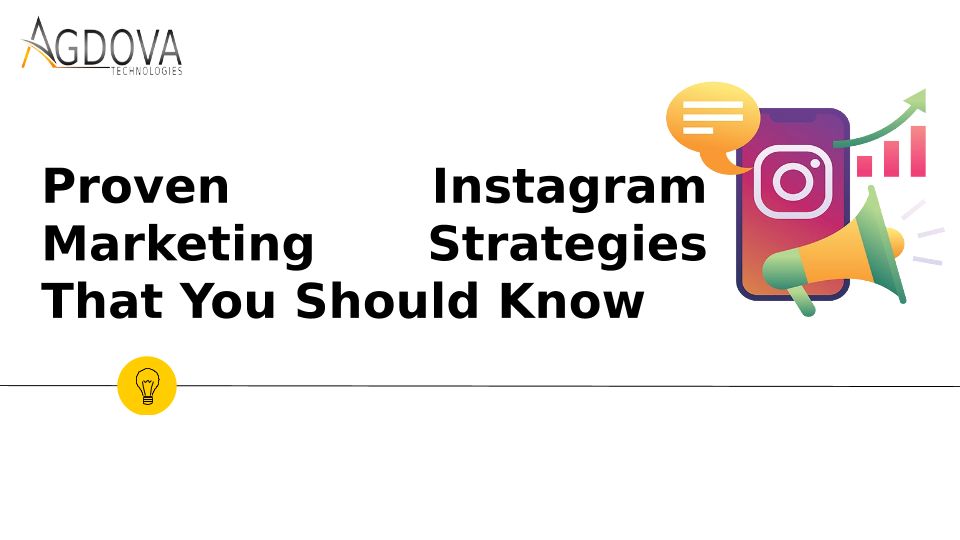 AGDOVA
TECHNOLOGIES

Proven Instagram Marketing Strategies That You Should Know